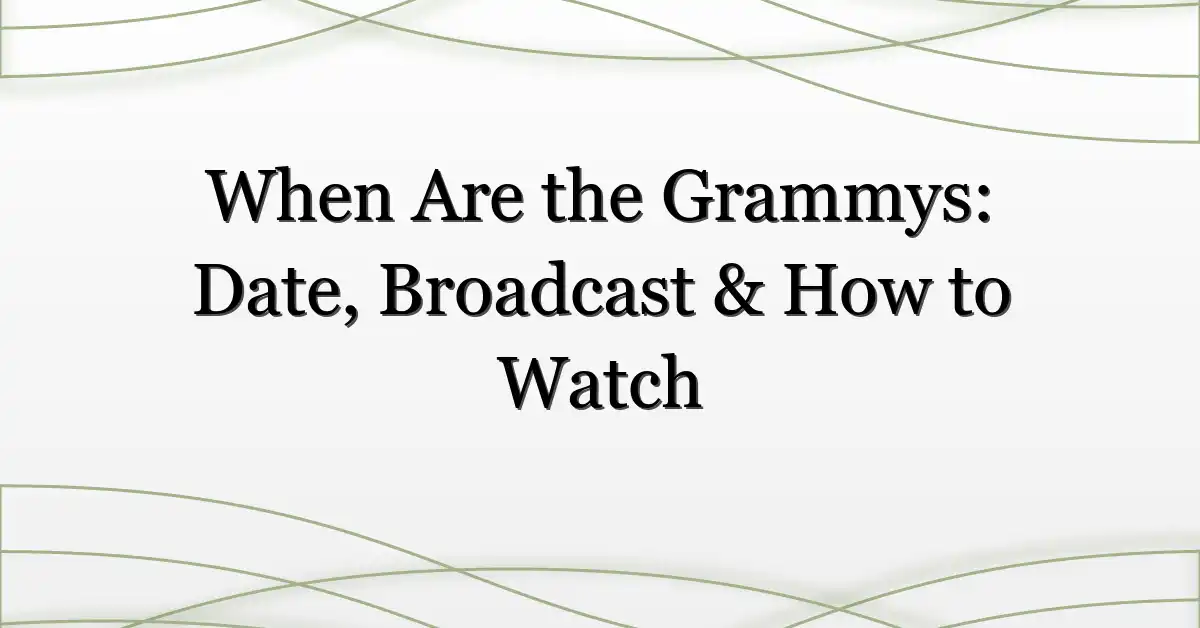 When Are the Grammys: Date, Broadcast & How to Watch